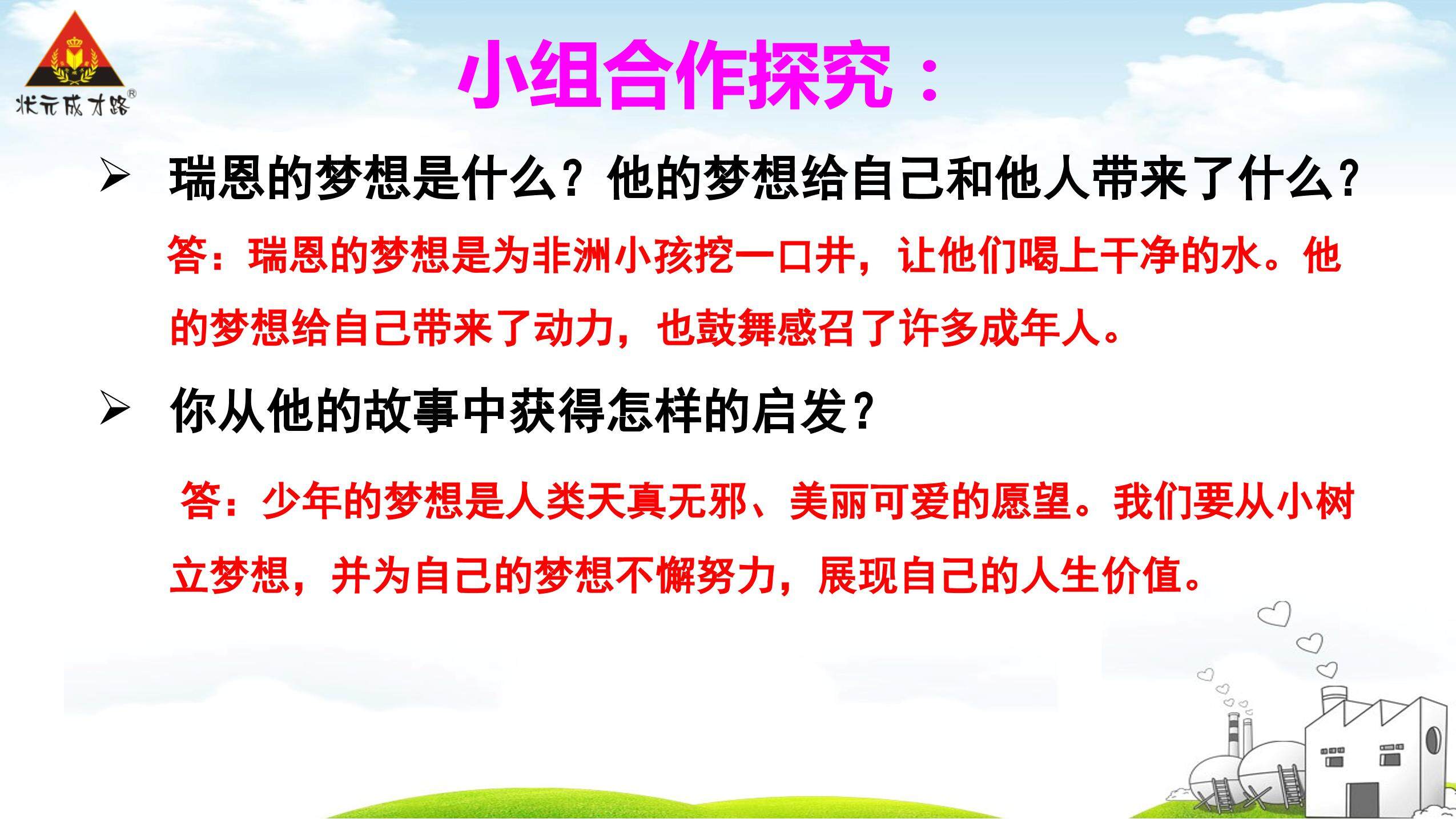 状元成才路®

小组合作探究：

➢ 瑞恩的梦想是什么？他的梦想给自己和他人带来了什么？

答：瑞恩的梦想是为非洲小孩挖一口井，让他们喝上干净的水。他的梦想给自己带来了动力，也鼓舞感召了许多成年人。

➢ 你从他的故事中获得怎样的启发？

答：少年的梦想是人类天真无邪、美丽可爱的愿望。我们要从小树立梦想，并为自己的梦想不懈努力，展现自己的人生价值。